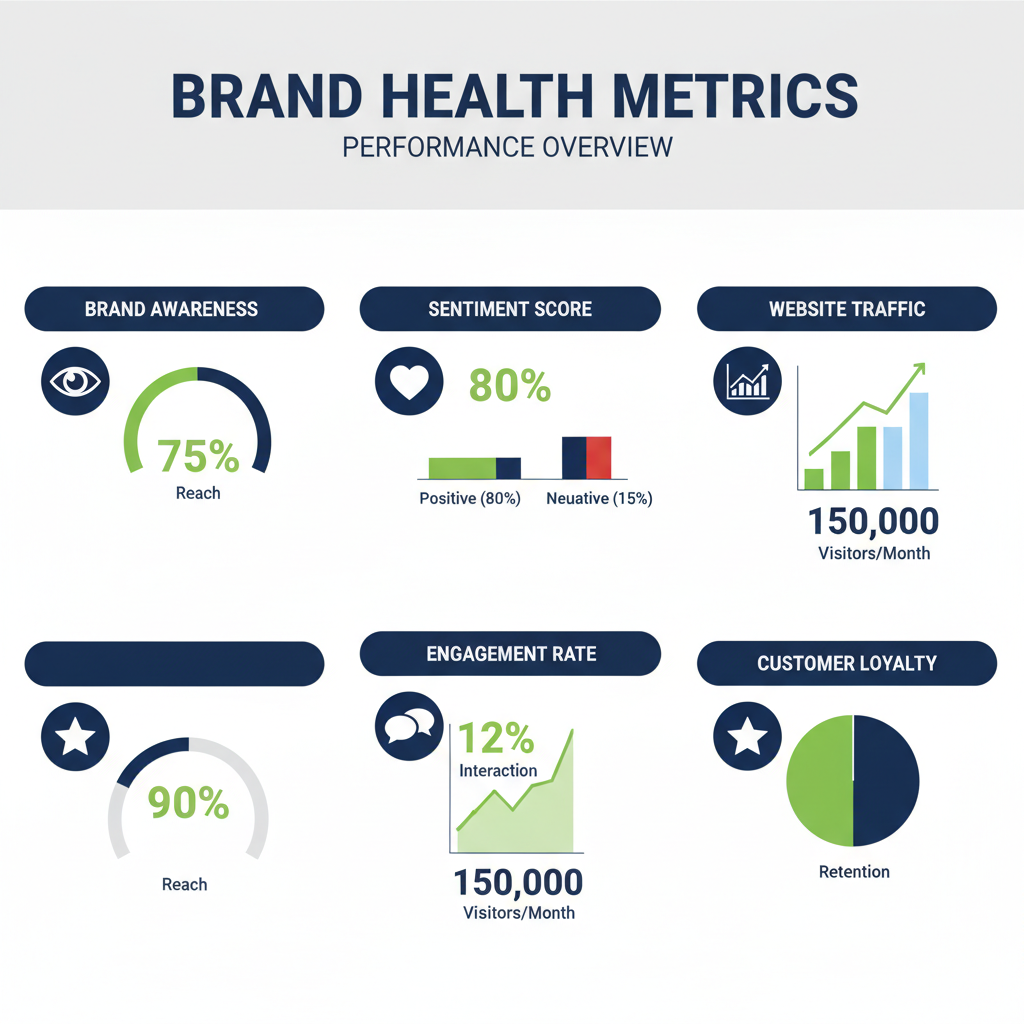 BRAND HEALTH METRICS
PERFORMANCE OVERVIEW

BRAND AWARENESS

75%
Reach

SENTIMENT SCORE

80%

Positive (80%)
Neuative (15%)

WEBSITE TRAFFIC

150,000
Visitors/Month

90%

Reach

ENGAGEMENT RATE

12%
Interaction

150,000
Visitors/Month

CUSTOMER LOYALTY

Retention